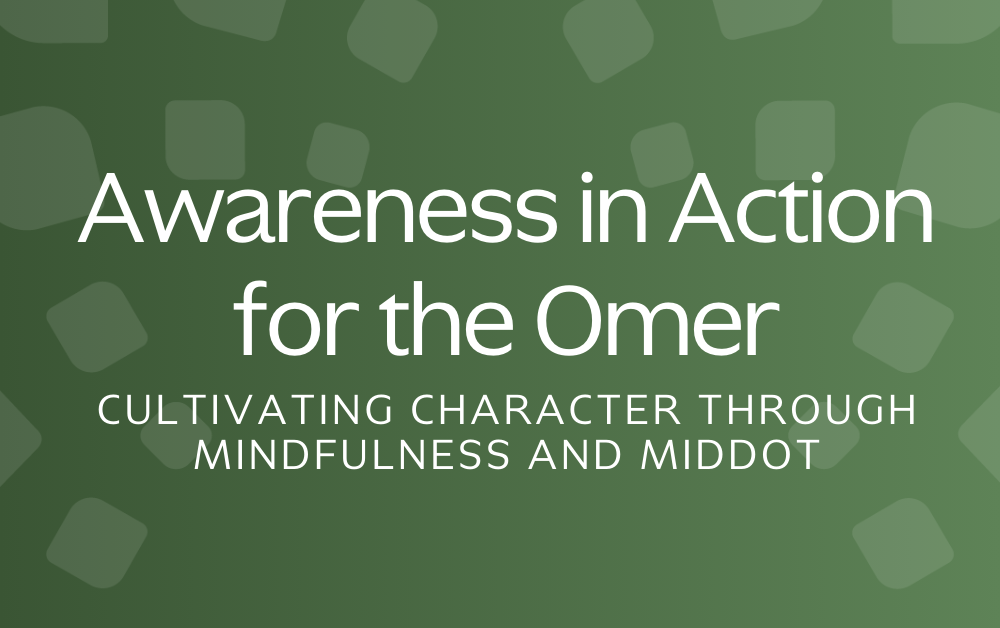 Awareness in Action for the Omer

CULTIVATING CHARACTER THROUGH MINDFULNESS AND MIDDOT